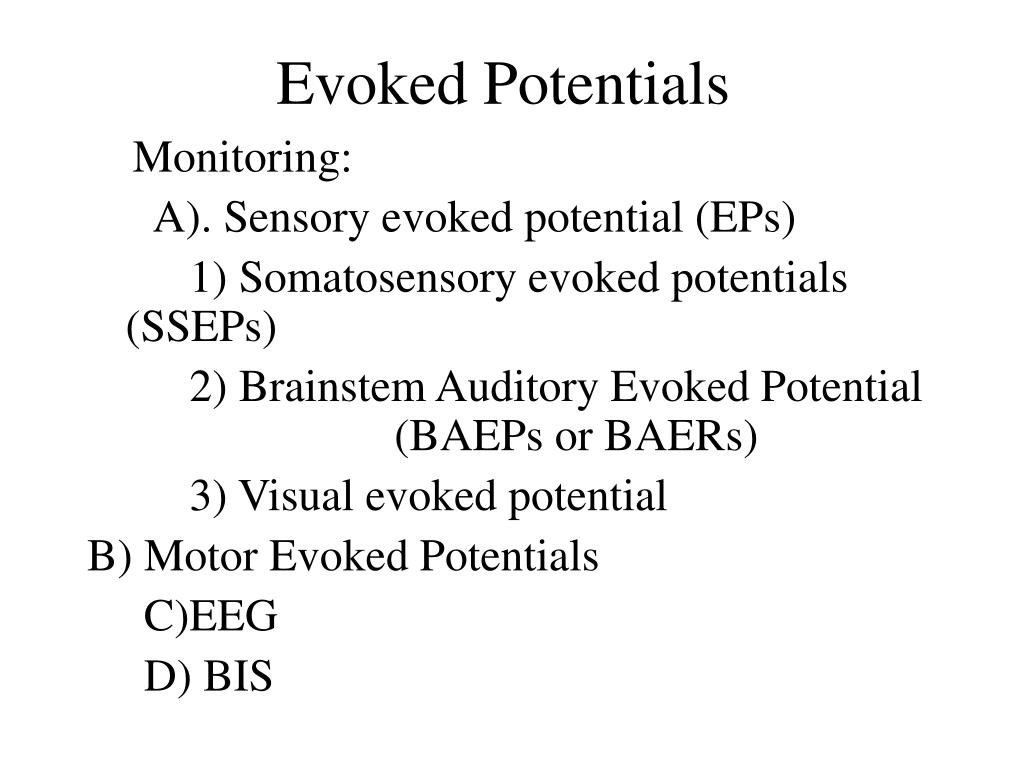 Evoked Potentials

Monitoring:

A). Sensory evoked potential (EPs)

1) Somatosensory evoked potentials (SSEPs)

2) Brainstem Auditory Evoked Potential (BAEPs or BAERs)

3) Visual evoked potential

B) Motor Evoked Potentials

C)EEG

D) BIS